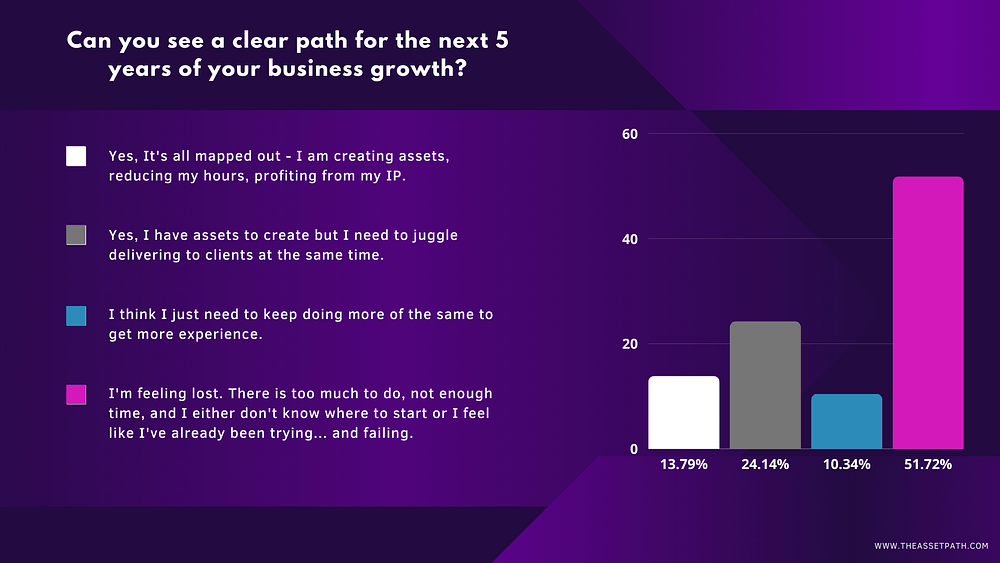 Can you see a clear path for the next 5 years of your business growth?

Yes, It's all mapped out - I am creating assets, reducing my hours, profiting from my IP.

Yes, I have assets to create but I need to juggle delivering to clients at the same time.

I think I just need to keep doing more of the same to get more experience.

I'm feeling lost. There is too much to do, not enough time, and I either don't know where to start or I feel like I've already been trying... and failing.

60
40
20
0

13.79%
24.14%
10.34%
51.72%

WWW.THEASSETPATH.COM